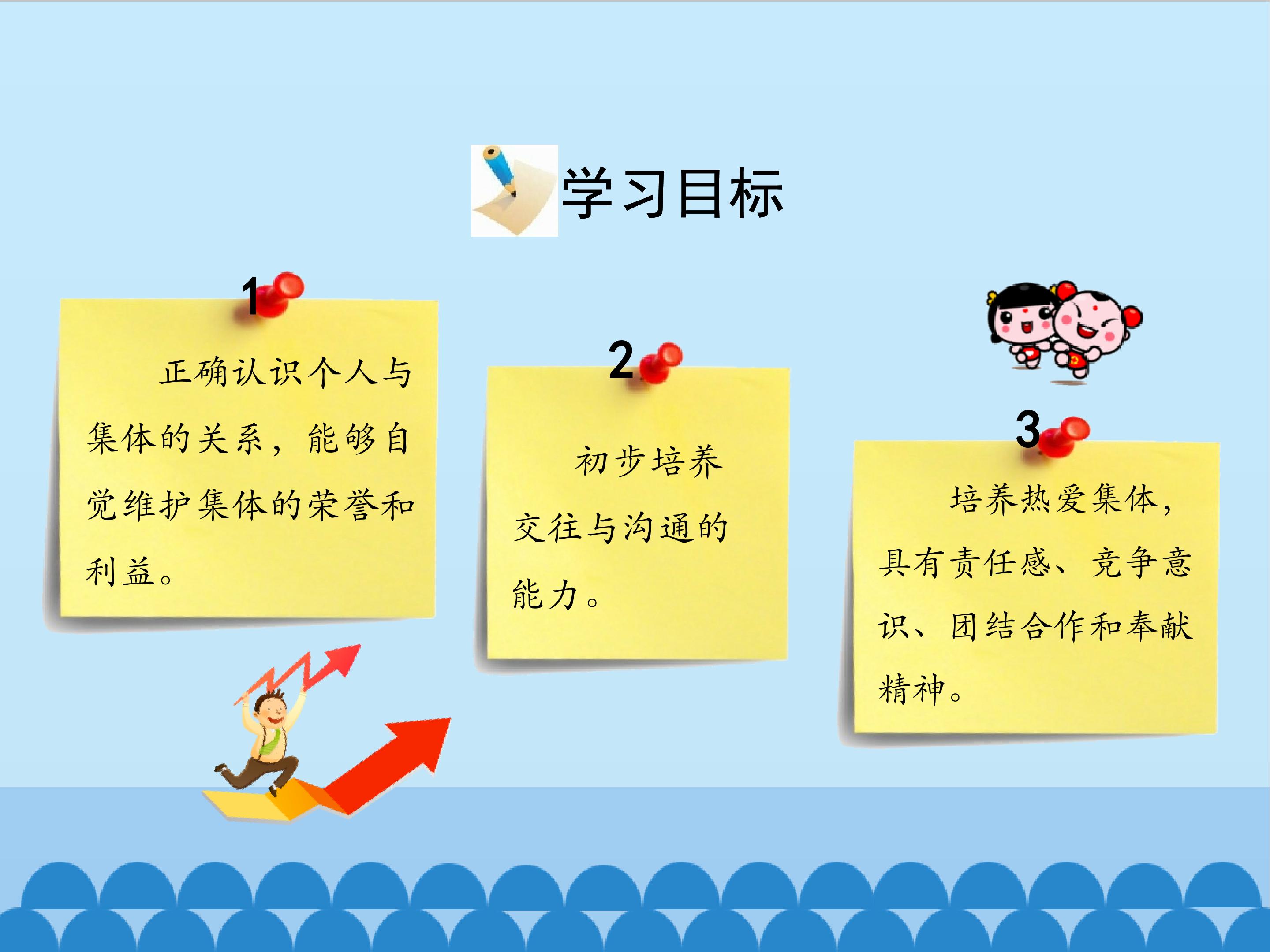 学习目标

1

正确认识个人与集体的关系，能够自觉维护集体的荣誉和利益。

2

初步培养交往与沟通的能力。

3

培养热爱集体，具有责任感、竞争意识、团结合作和奉献精神。